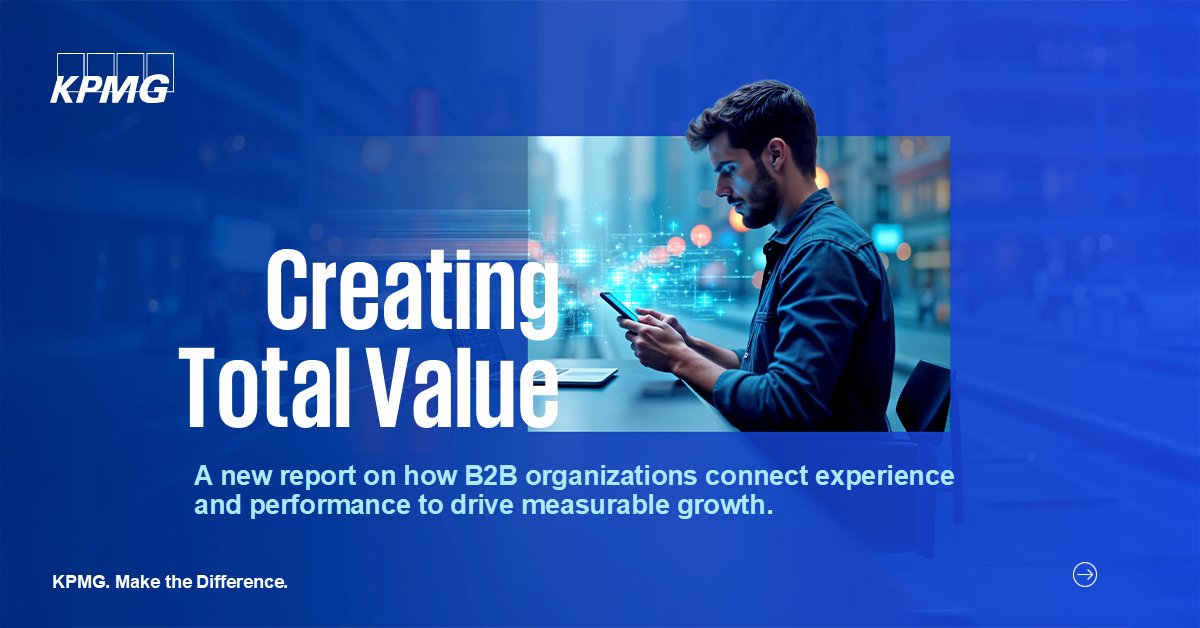 KPMG

Creating Total Value

A new report on how B2B organizations connect experience and performance to drive measurable growth.

KPMG. Make the Difference.